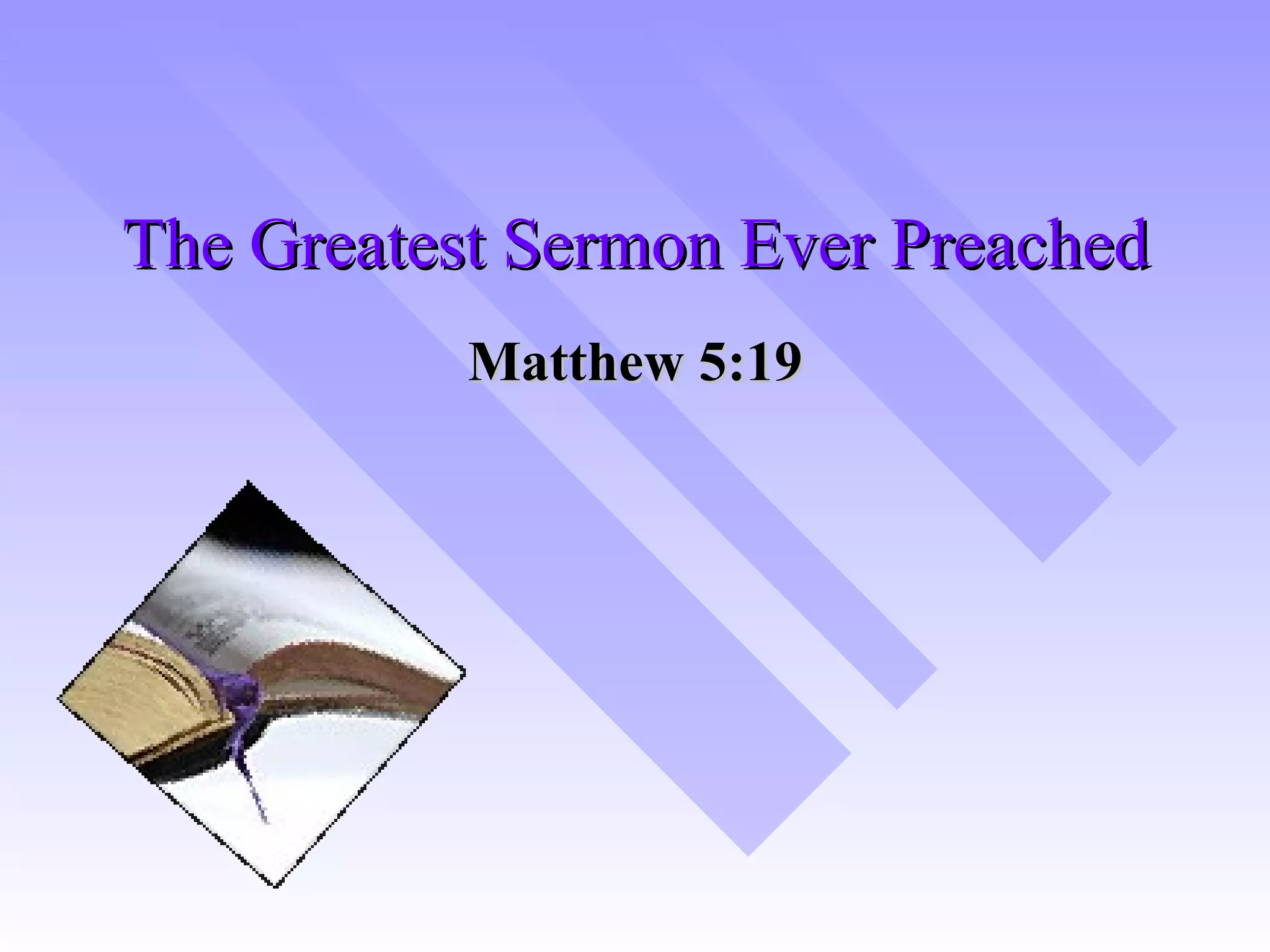 The Greatest Sermon Ever Preached

Matthew 5:19